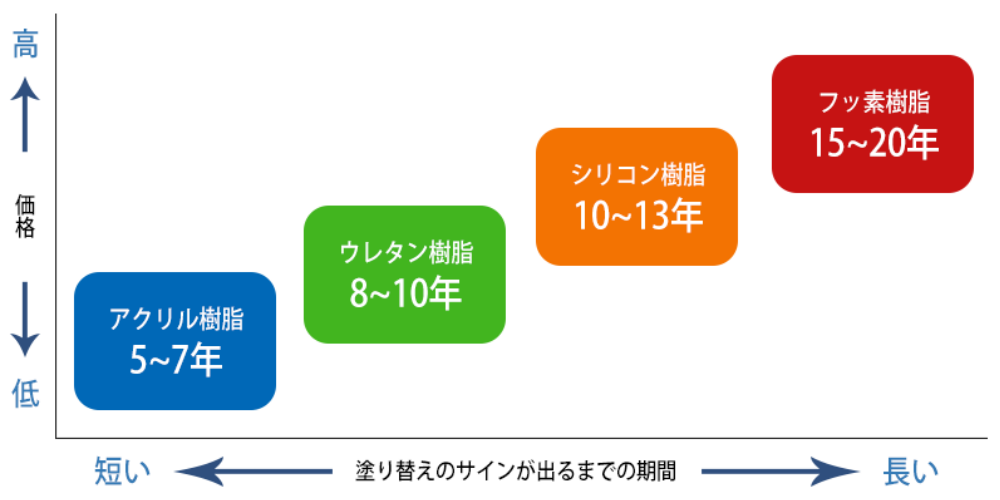 高

価格

低

アクリル樹脂
5~7年

ウレタン樹脂
8~10年

シリコン樹脂
10~13年

フッ素樹脂
15~20年

短い　塗り替えのサインが出るまでの期間　長い